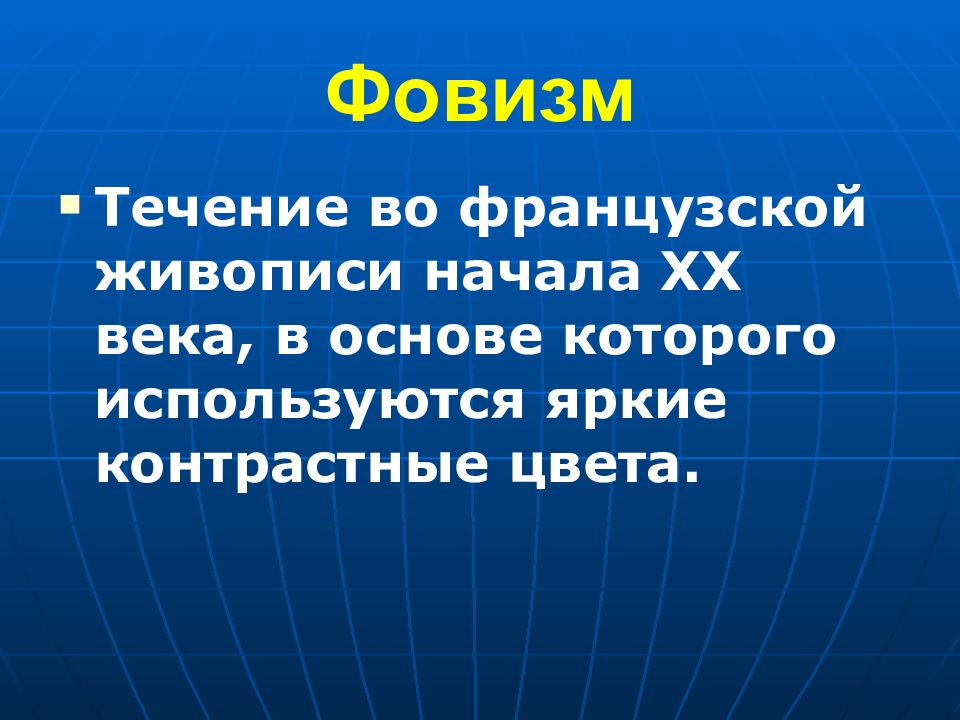 Фовизм

Течение во французской живописи начала XX века, в основе которого используются яркие контрастные цвета.